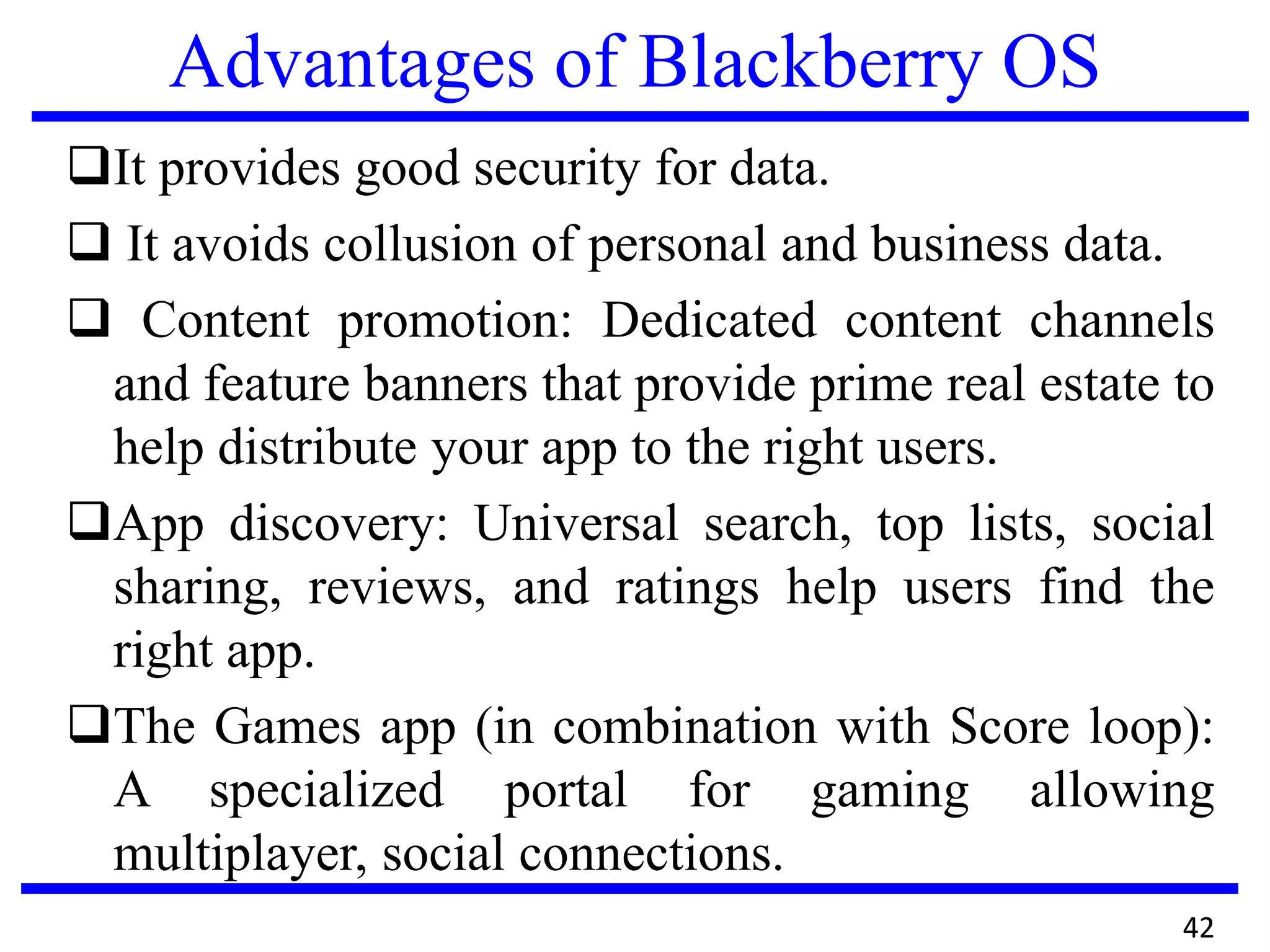 Advantages of Blackberry OS

❑It provides good security for data.

❑ It avoids collusion of personal and business data.

❑ Content promotion: Dedicated content channels and feature banners that provide prime real estate to help distribute your app to the right users.

❑App discovery: Universal search, top lists, social sharing, reviews, and ratings help users find the right app.

❑The Games app (in combination with Score loop): A specialized portal for gaming allowing multiplayer, social connections.

42